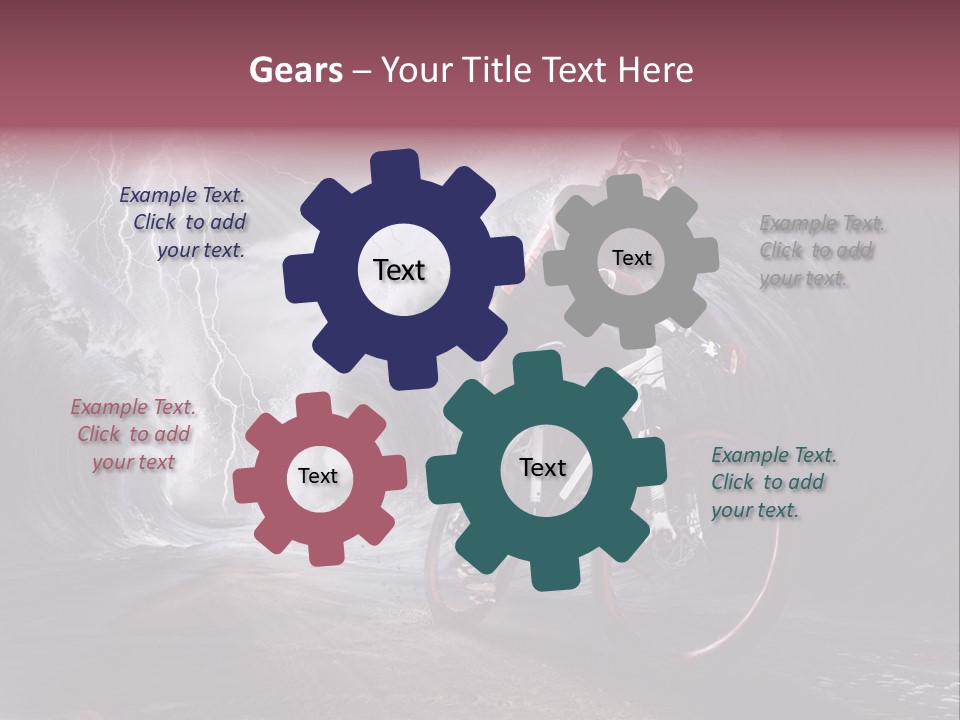 Gears – Your Title Text Here

Example Text. Click to add your text.

Text

Text

Example Text. Click to add your text.

Example Text. Click to add your text

Text

Text

Example Text. Click to add your text.